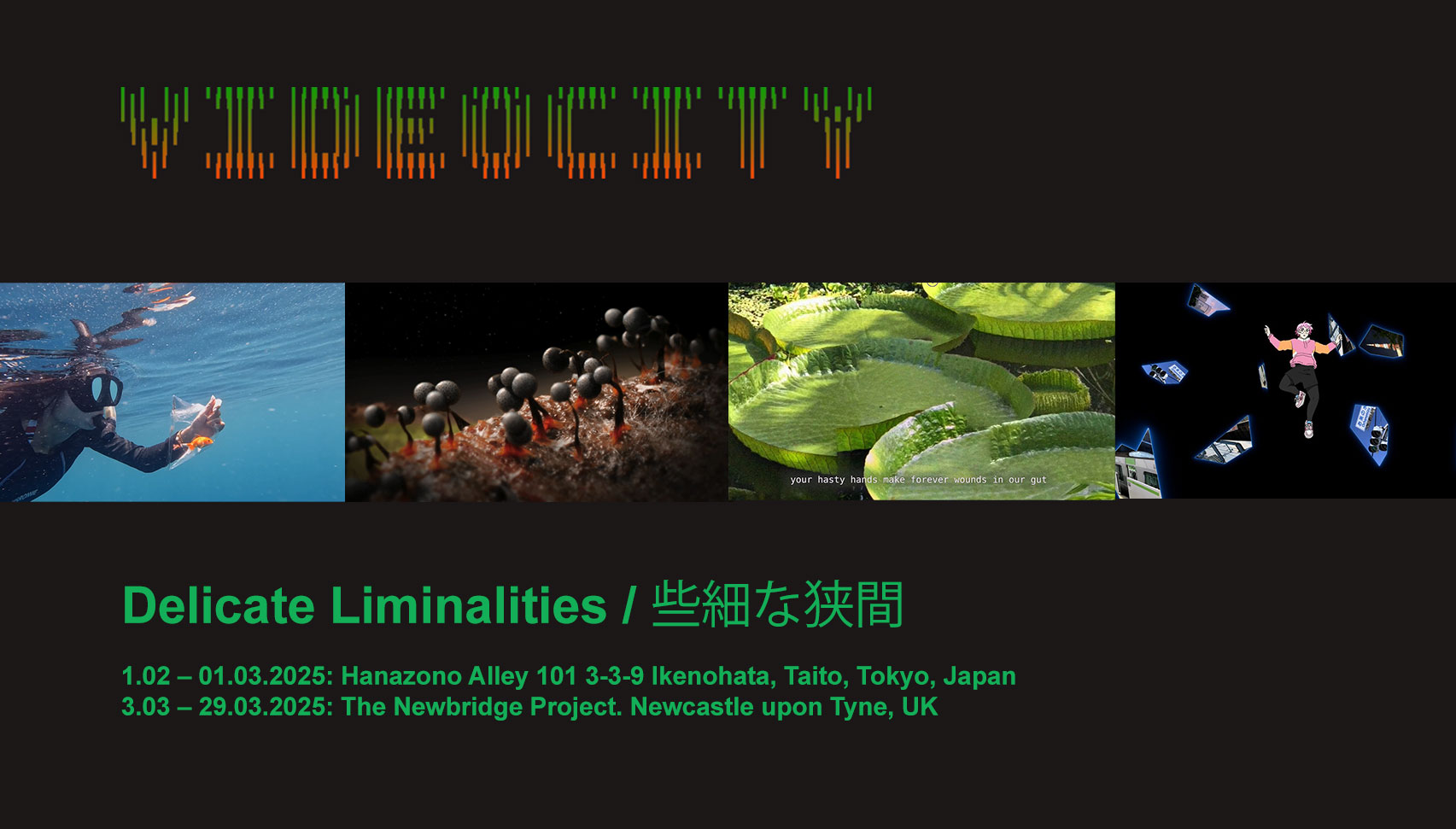 VIDEOCITY

your hasty hands make forever wounds in our gut

Delicate Liminalities / 些細な狭間

1.02 – 01.03.2025: Hanazono Alley 101 3-3-9 Ikenohata, Taito, Tokyo, Japan
3.03 – 29.03.2025: The Newbridge Project. Newcastle upon Tyne, UK